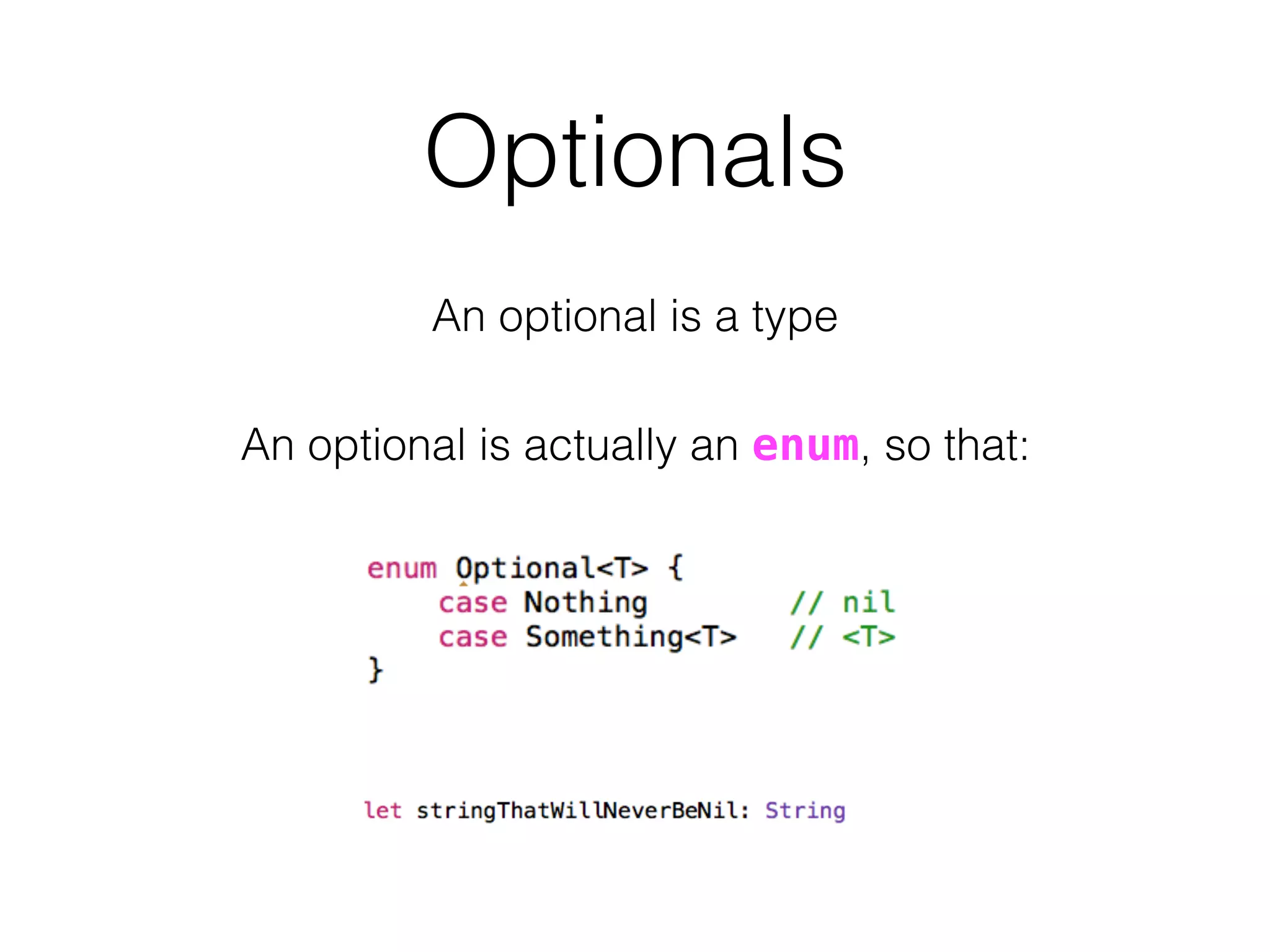 Optionals

An optional is a type

An optional is actually an enum, so that:

enum Optional<T> {
    case Nothing          // nil
    case Something<T>     // <T>
}

let stringThatWillNeverBeNil: String